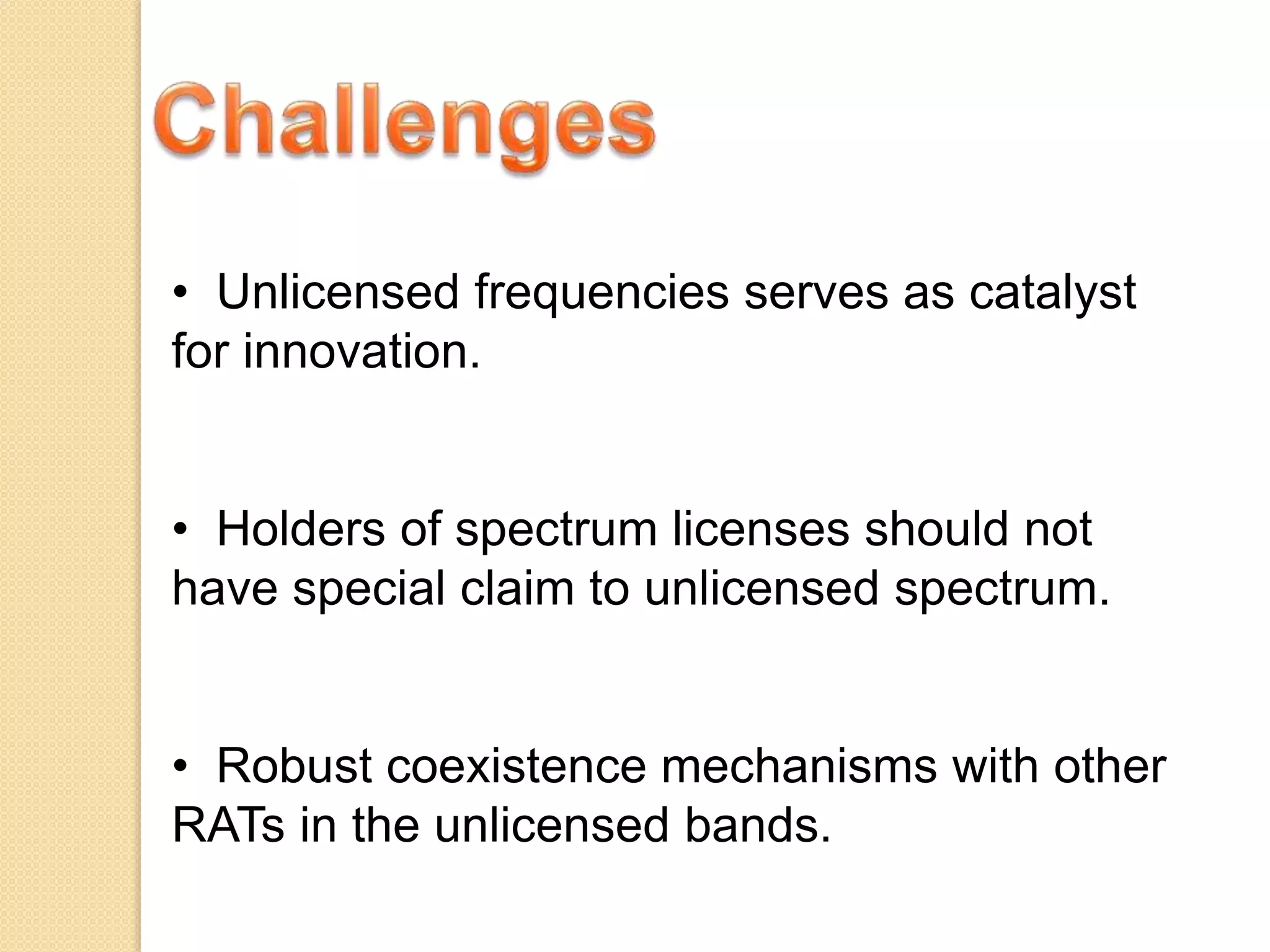 Challenges

• Unlicensed frequencies serves as catalyst for innovation.

• Holders of spectrum licenses should not have special claim to unlicensed spectrum.

• Robust coexistence mechanisms with other RATs in the unlicensed bands.